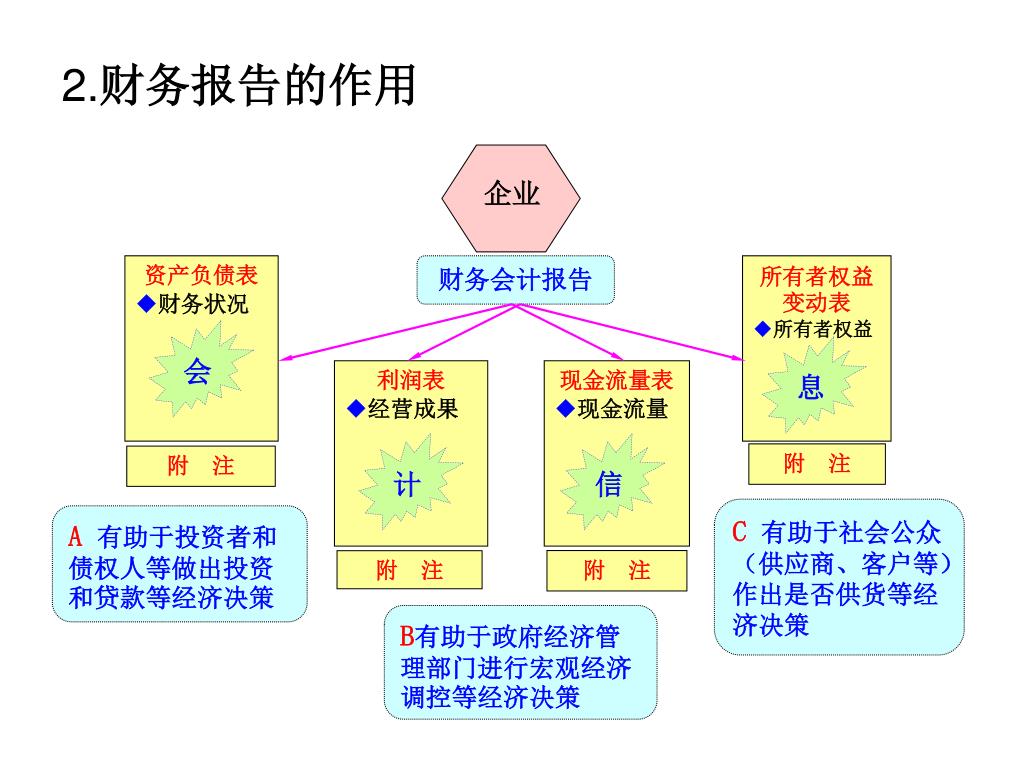 2.财务报告的作用

企业

财务会计报告

资产负债表
◆财务状况
会

附 注

利润表
◆经营成果
计

附 注

现金流量表
◆现金流量
信

附 注

所有者权益变动表
◆所有者权益
息

附 注

A 有助于投资者和债权人等做出投资和贷款等经济决策

B有助于政府经济管理部门进行宏观经济调控等经济决策

C 有助于社会公众（供应商、客户等）作出是否供货等经济决策